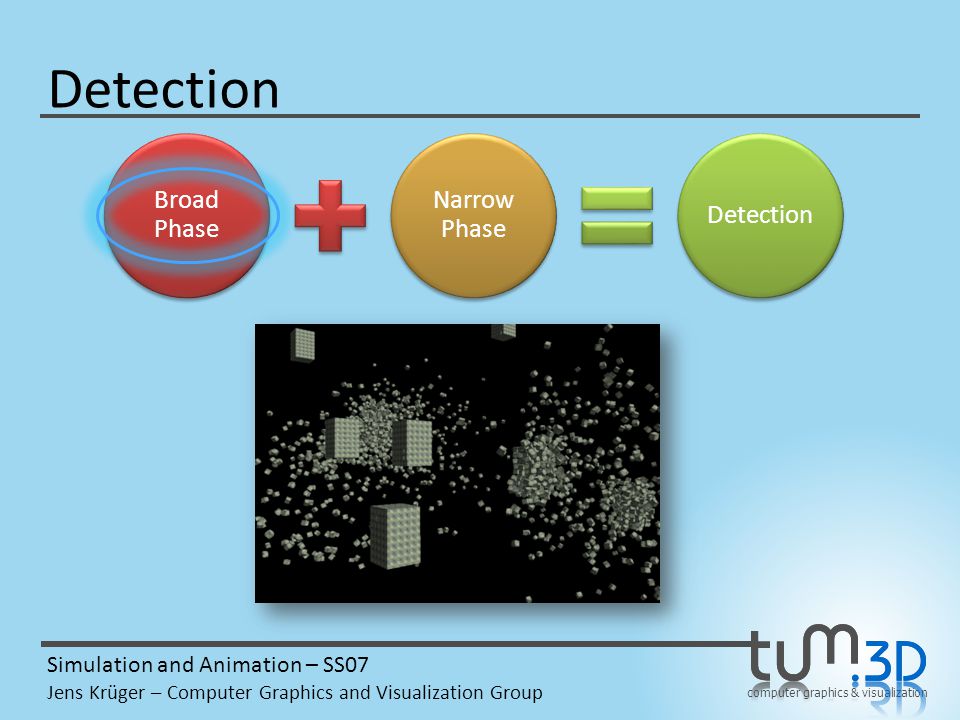 Detection

Broad Phase

Narrow Phase

Detection

Simulation and Animation – SS07
Jens Krüger – Computer Graphics and Visualization Group

tum.3D
computer graphics & visualization